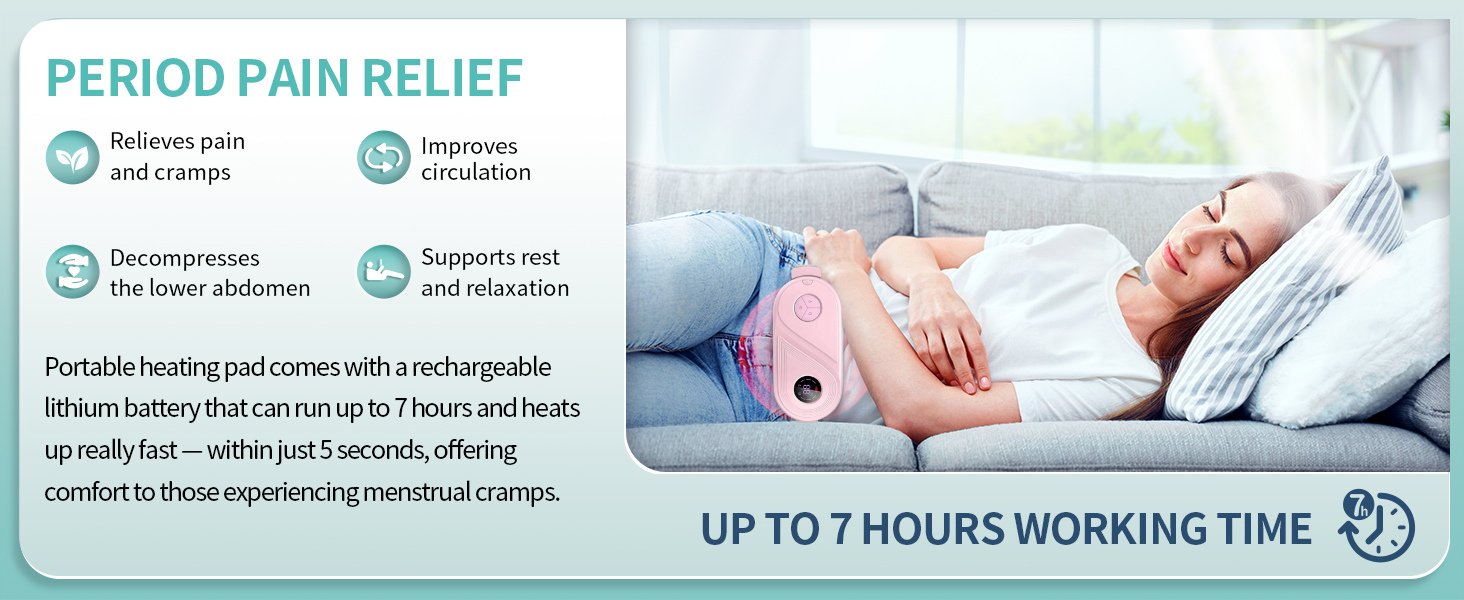 PERIOD PAIN RELIEF

Relieves pain and cramps

Improves circulation

Decompresses the lower abdomen

Supports rest and relaxation

Portable heating pad comes with a rechargeable lithium battery that can run up to 7 hours and heats up really fast — within just 5 seconds, offering comfort to those experiencing menstrual cramps.

UP TO 7 HOURS WORKING TIME

7h